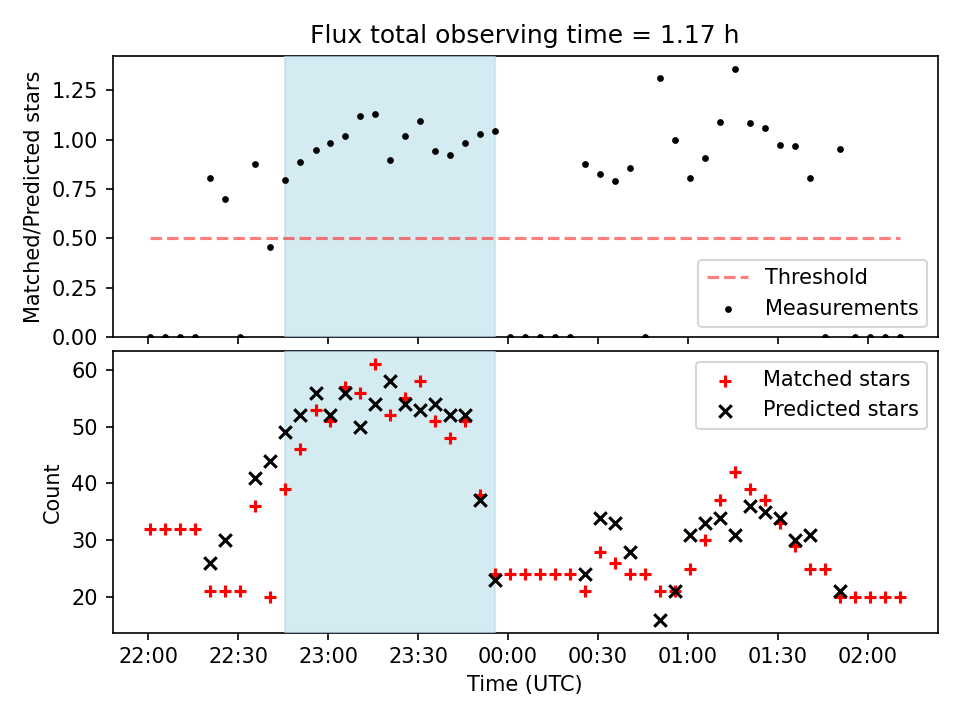 Flux total observing time = 1.17 h

Matched/Predicted stars

1.25
1.00
0.75
0.50
0.25
0.00

Threshold
Measurements

Count

60
50
40
30
20

Matched stars
Predicted stars

22:00 22:30 23:00 23:30 00:00 00:30 01:00 01:30 02:00

Time (UTC)